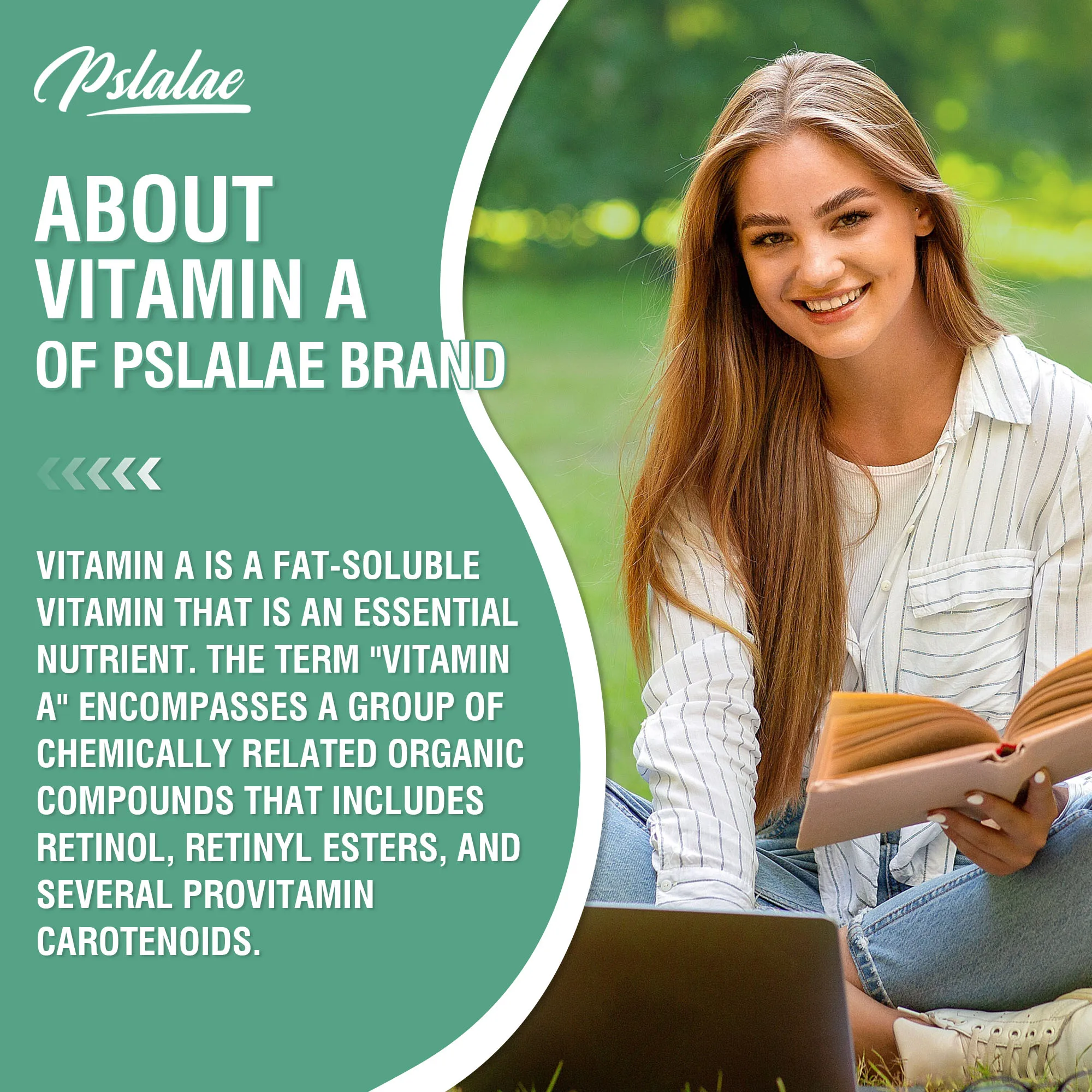 Pslalae

ABOUT VITAMIN A OF PSLALAE BRAND

VITAMIN A IS A FAT-SOLUBLE VITAMIN THAT IS AN ESSENTIAL NUTRIENT. THE TERM "VITAMIN A" ENCOMPASSES A GROUP OF CHEMICALLY RELATED ORGANIC COMPOUNDS THAT INCLUDES RETINOL, RETINYL ESTERS, AND SEVERAL PROVITAMIN CAROTENOIDS.